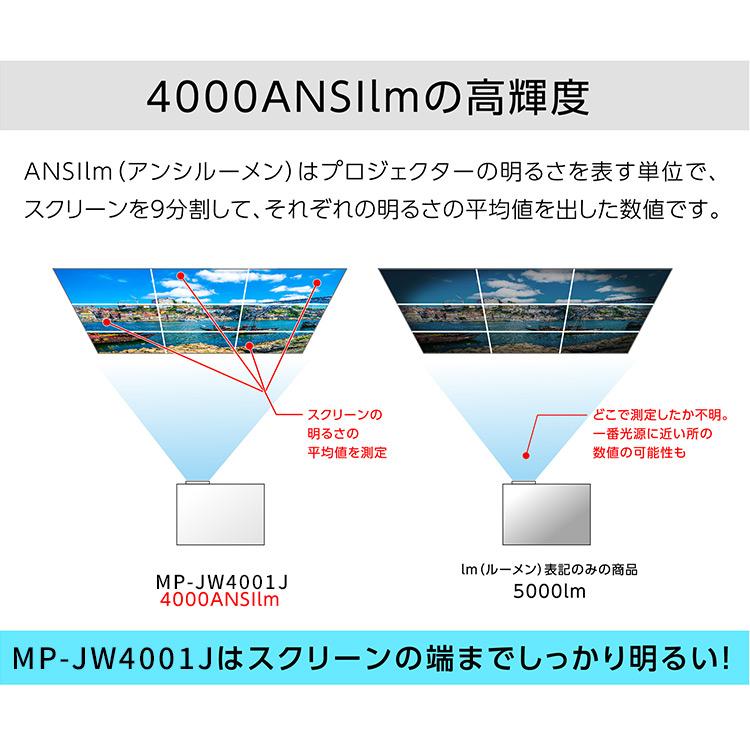 4000ANSIlmの高輝度

ANSIlm（アンシルーメン）はプロジェクターの明るさを表す単位で、スクリーンを9分割して、それぞれの明るさの平均値を出した数値です。

スクリーンの明るさの平均値を測定

どこで測定したか不明。一番光源に近い所の数値の可能性も

MP-JW4001J
4000ANSIlm

lm（ルーメン）表記のみの商品
5000lm

MP-JW4001Jはスクリーンの端までしっかり明るい!